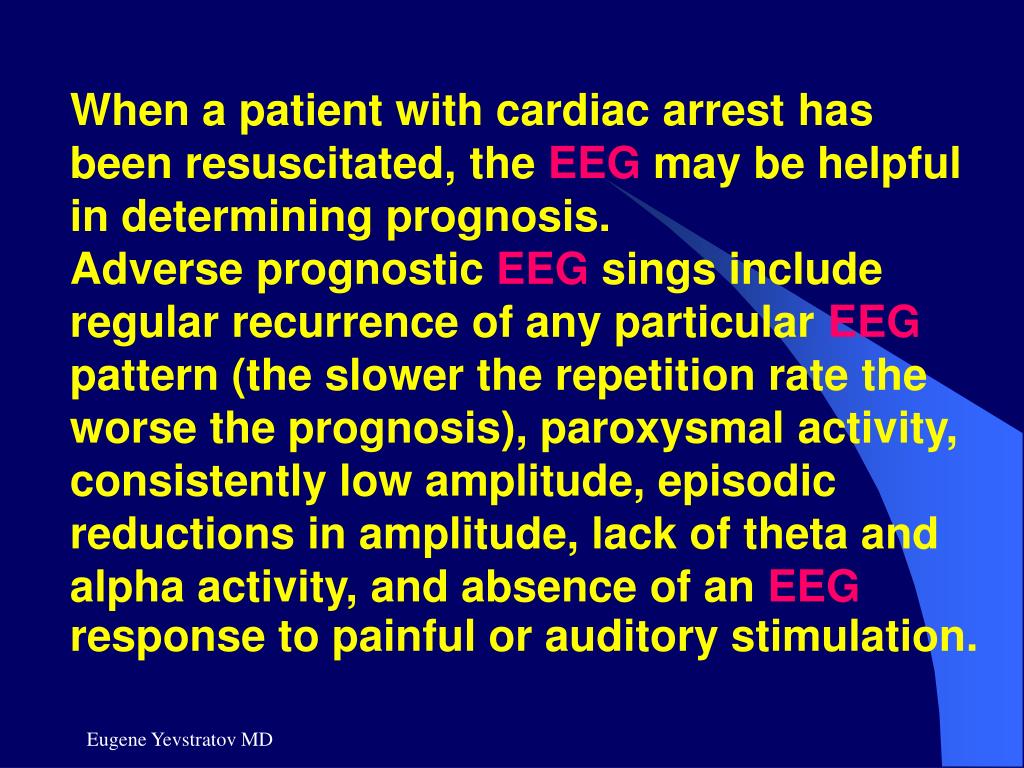 When a patient with cardiac arrest has been resuscitated, the EEG may be helpful in determining prognosis.
Adverse prognostic EEG sings include regular recurrence of any particular EEG pattern (the slower the repetition rate the worse the prognosis), paroxysmal activity, consistently low amplitude, episodic reductions in amplitude, lack of theta and alpha activity, and absence of an EEG response to painful or auditory stimulation.

Eugene Yevstratov MD